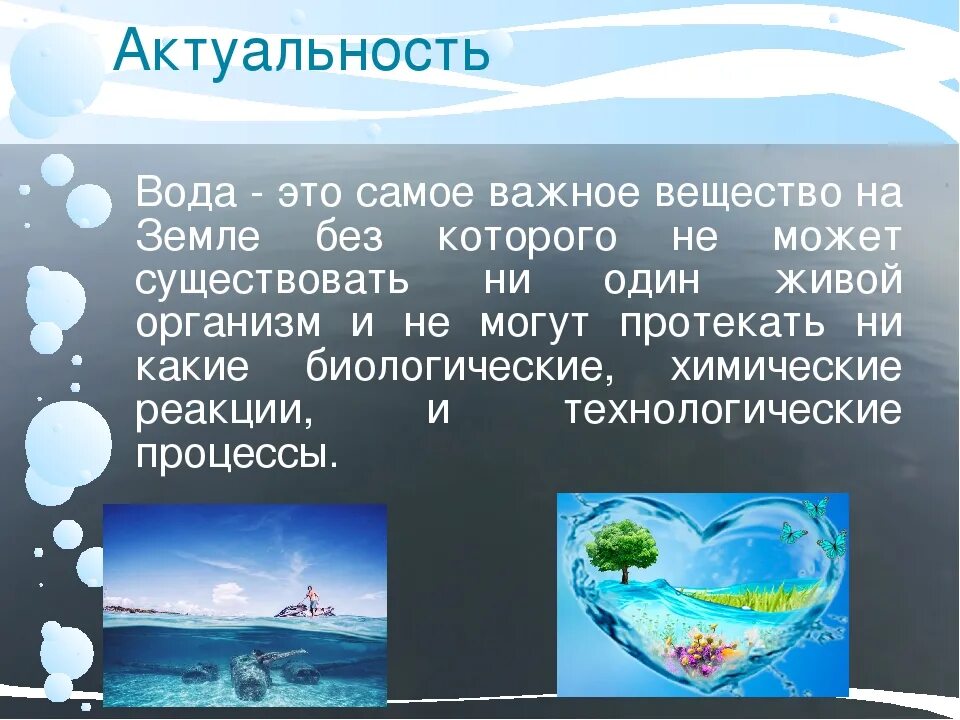 Актуальность

Вода - это самое важное вещество на Земле без которого не может существовать ни один живой организм и не могут протекать ни какие биологические, химические реакции, и технологические процессы.